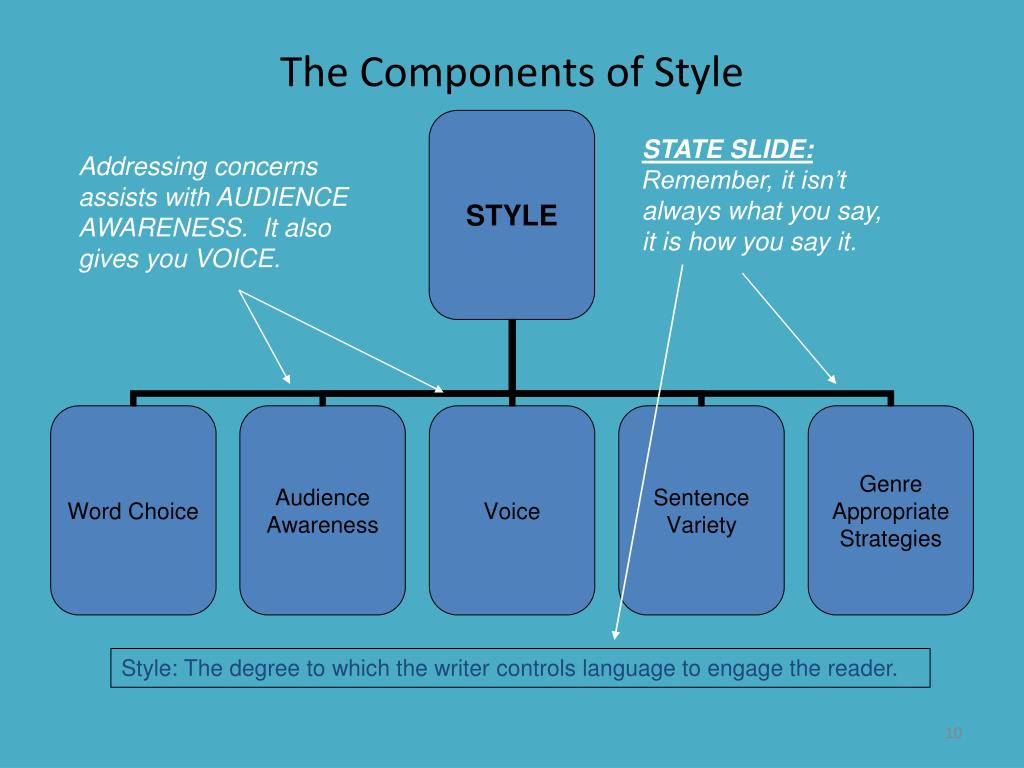 The Components of Style

Addressing concerns assists with AUDIENCE AWARENESS. It also gives you VOICE.

STYLE

STATE SLIDE:
Remember, it isn't always what you say, it is how you say it.

Word Choice

Audience Awareness

Voice

Sentence Variety

Genre Appropriate Strategies

Style: The degree to which the writer controls language to engage the reader.

10